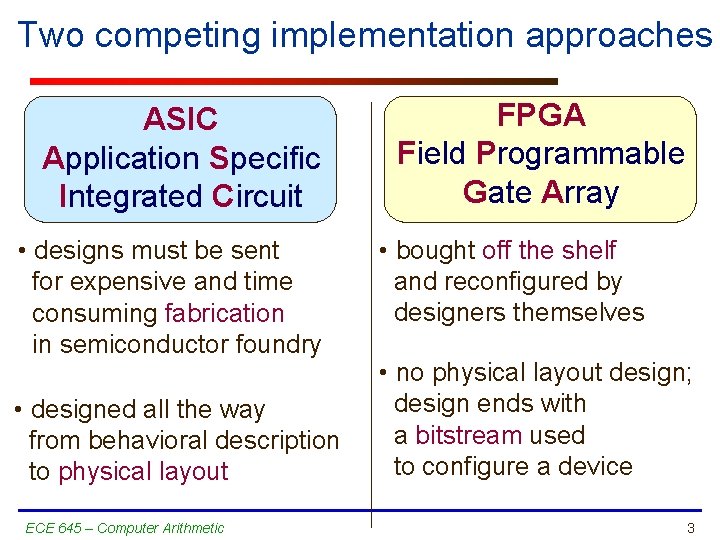 Two competing implementation approaches

ASIC
Application Specific
Integrated Circuit

• designs must be sent for expensive and time consuming fabrication in semiconductor foundry

• designed all the way from behavioral description to physical layout

FPGA
Field Programmable
Gate Array

• bought off the shelf and reconfigured by designers themselves

• no physical layout design; design ends with a bitstream used to configure a device

ECE 645 – Computer Arithmetic

3